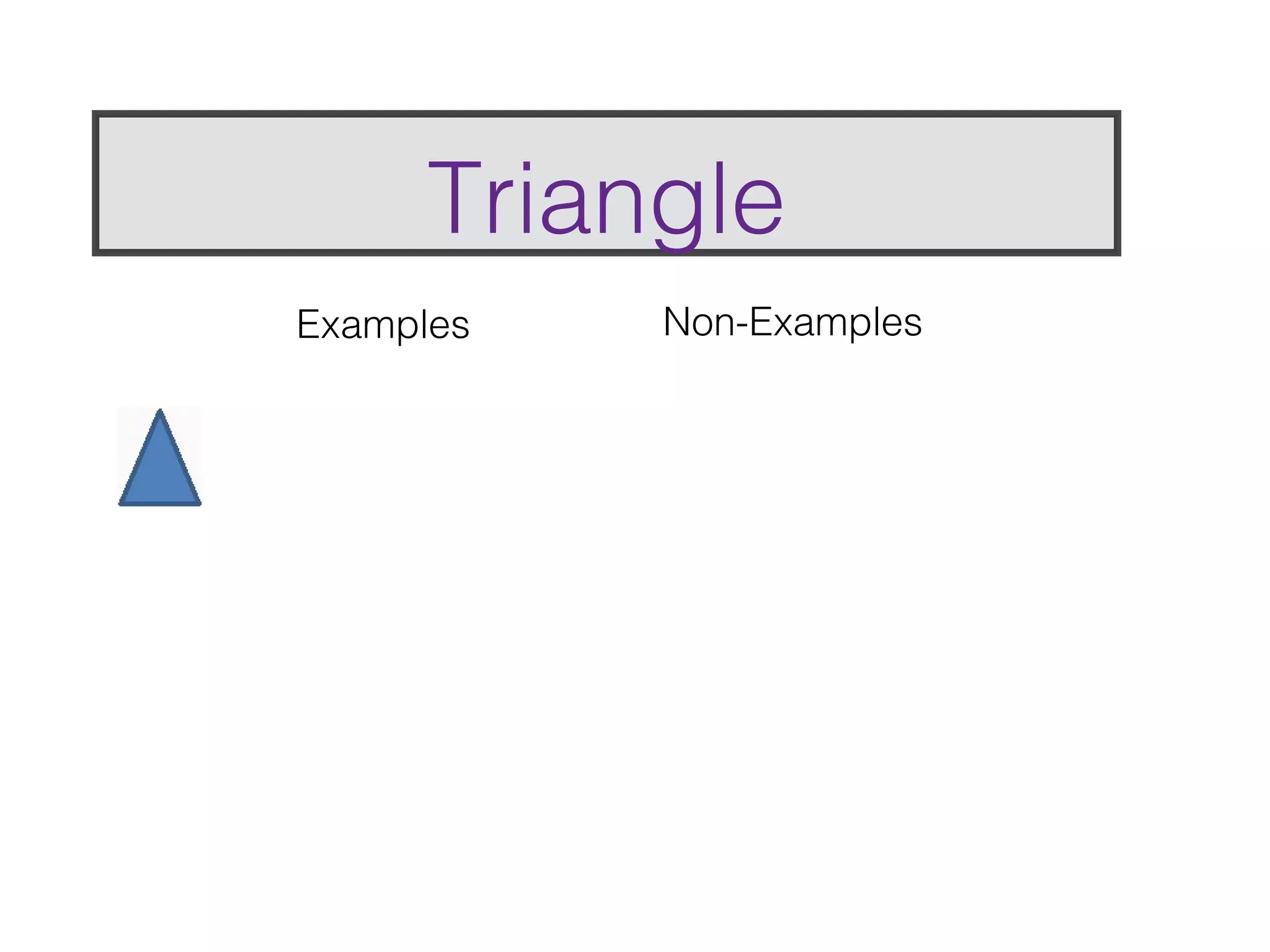 Triangle

Examples

Non-Examples